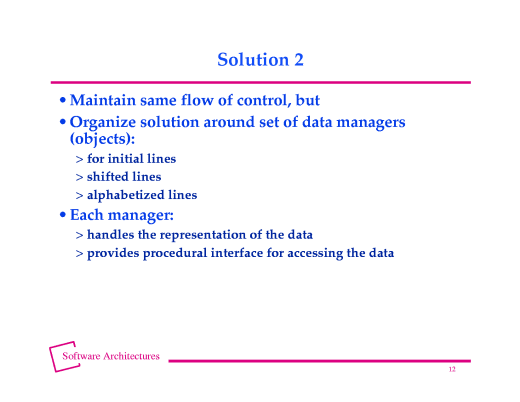 Solution 2

• Maintain same flow of control, but

• Organize solution around set of data managers (objects):

> for initial lines

> shifted lines

> alphabetized lines

• Each manager:

> handles the representation of the data

> provides procedural interface for accessing the data

Software Architectures

12